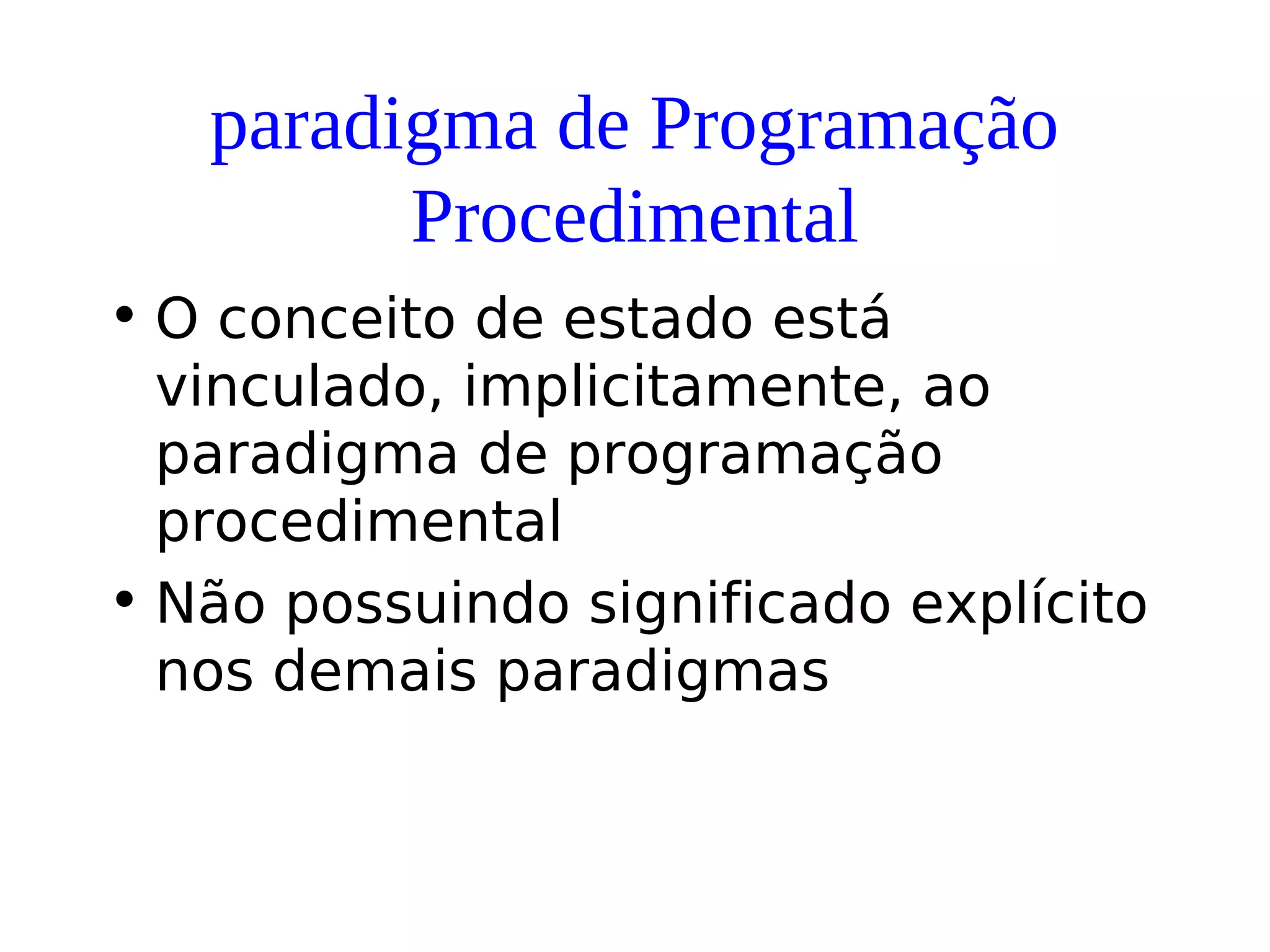 paradigma de Programação Procedimental

• O conceito de estado está vinculado, implicitamente, ao paradigma de programação procedimental
• Não possuindo significado explícito nos demais paradigmas